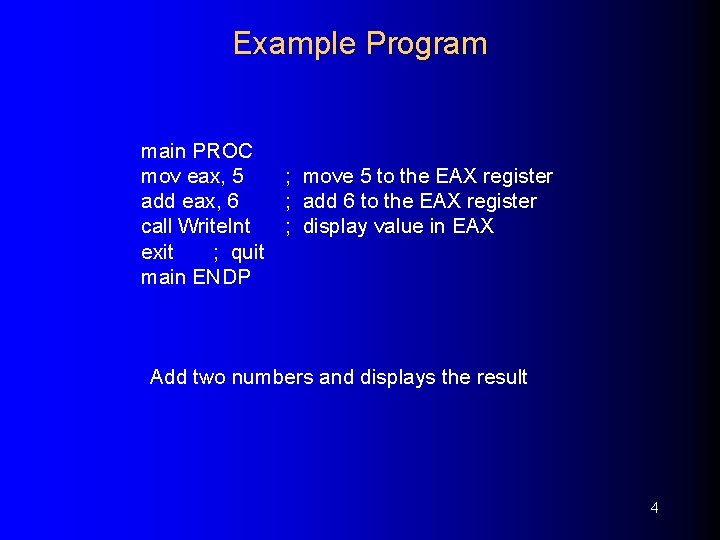 Example Program

main PROC
mov eax, 5 ; move 5 to the EAX register
add eax, 6 ; add 6 to the EAX register
call WriteInt ; display value in EAX
exit ; quit
main ENDP

Add two numbers and displays the result

4